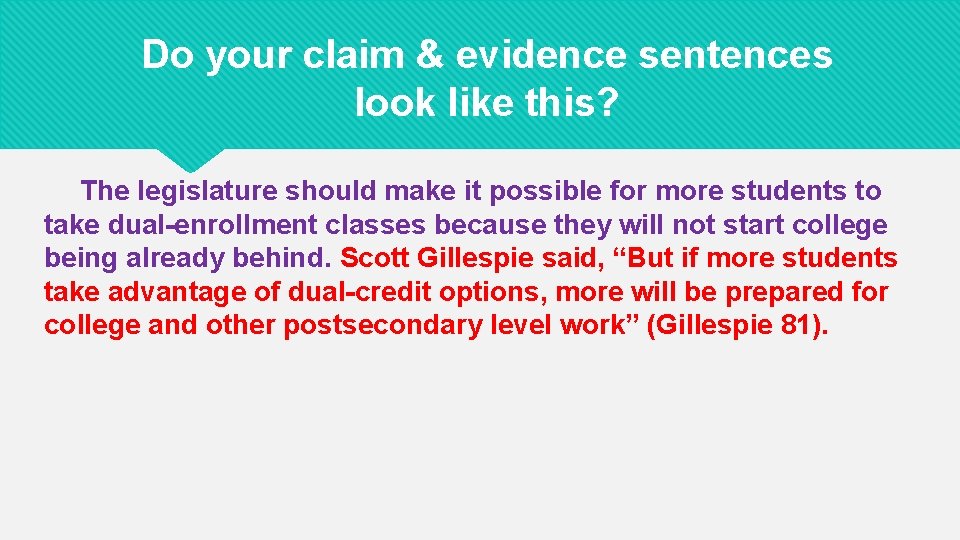 Do your claim & evidence sentences look like this?

The legislature should make it possible for more students to take dual-enrollment classes because they will not start college being already behind. Scott Gillespie said, “But if more students take advantage of dual-credit options, more will be prepared for college and other postsecondary level work” (Gillespie 81).